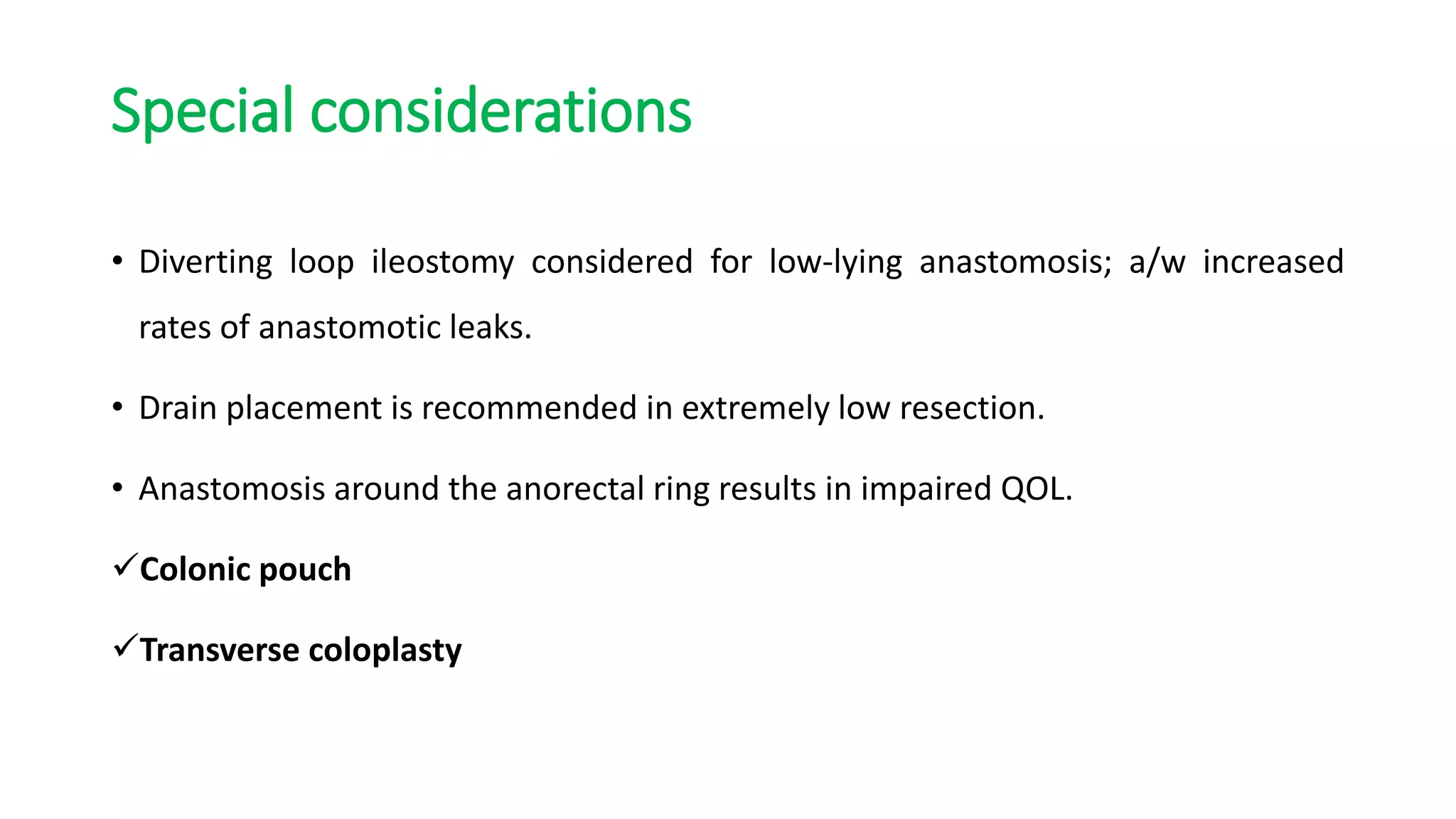 Special considerations

• Diverting loop ileostomy considered for low-lying anastomosis; a/w increased rates of anastomotic leaks.

• Drain placement is recommended in extremely low resection.

• Anastomosis around the anorectal ring results in impaired QOL.

✓Colonic pouch

✓Transverse coloplasty